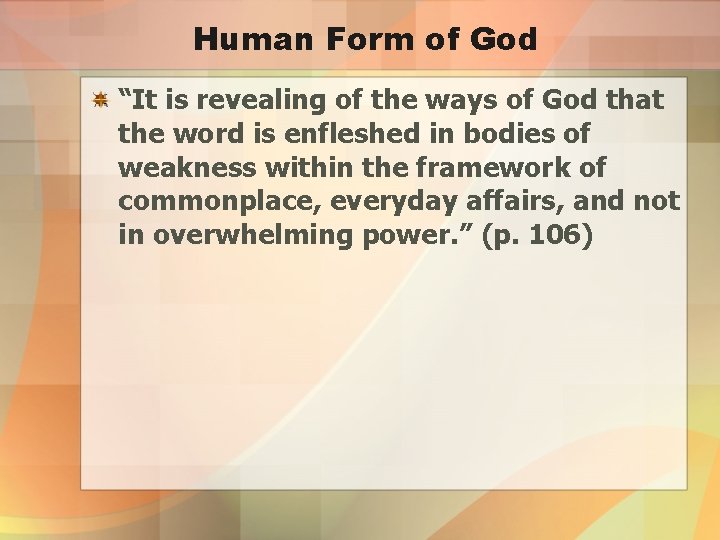 Human Form of God

“It is revealing of the ways of God that the word is enfleshed in bodies of weakness within the framework of commonplace, everyday affairs, and not in overwhelming power.” (p. 106)